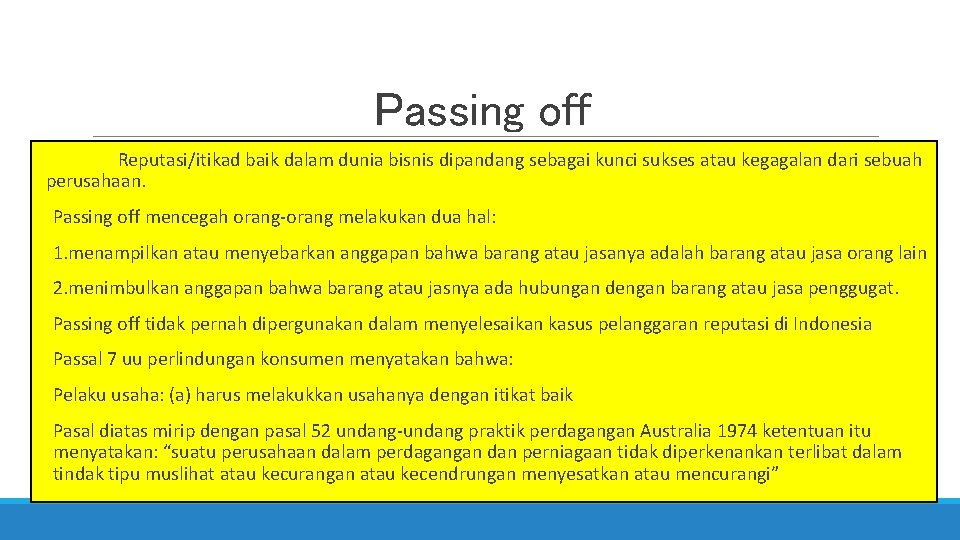 Passing off

Reputasi/itikad baik dalam dunia bisnis dipandang sebagai kunci sukses atau kegagalan dari sebuah perusahaan.

Passing off mencegah orang-orang melakukan dua hal:

1.menampilkan atau menyebarkan anggapan bahwa barang atau jasanya adalah barang atau jasa orang lain

2.menimbulkan anggapan bahwa barang atau jasnya ada hubungan dengan barang atau jasa penggugat.

Passing off tidak pernah dipergunakan dalam menyelesaikan kasus pelanggaran reputasi di Indonesia

Passal 7 uu perlindungan konsumen menyatakan bahwa:

Pelaku usaha: (a) harus melakukkan usahanya dengan itikat baik

Pasal diatas mirip dengan pasal 52 undang-undang praktik perdagangan Australia 1974 ketentuan itu menyatakan: “suatu perusahaan dalam perdagangan dan perniagaan tidak diperkenankan terlibat dalam tindak tipu muslihat atau kecurangan atau kecendrungan menyesatkan atau mencurangi”